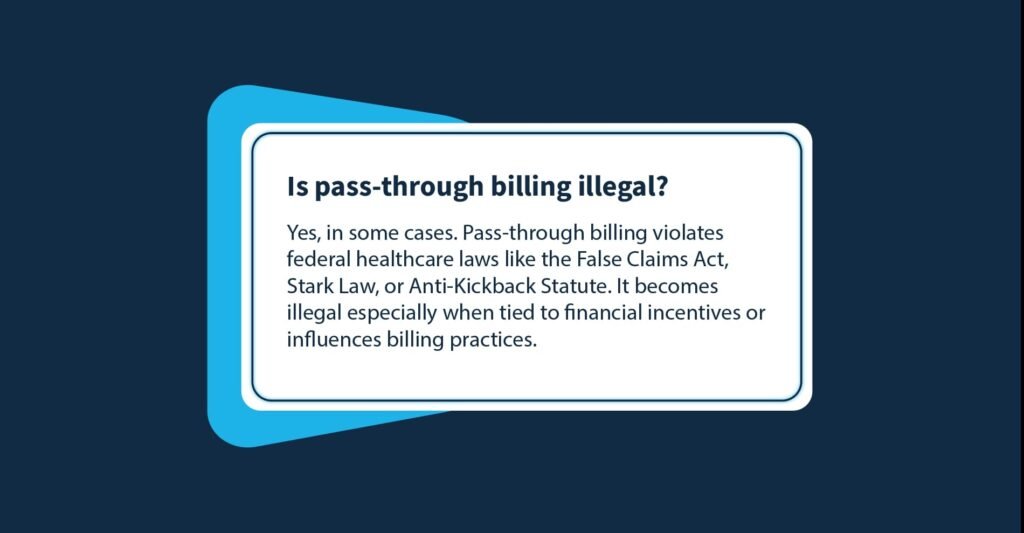 Is pass-through billing illegal?

Yes, in some cases. Pass-through billing violates federal healthcare laws like the False Claims Act, Stark Law, or Anti-Kickback Statute. It becomes illegal especially when tied to financial incentives or influences billing practices.